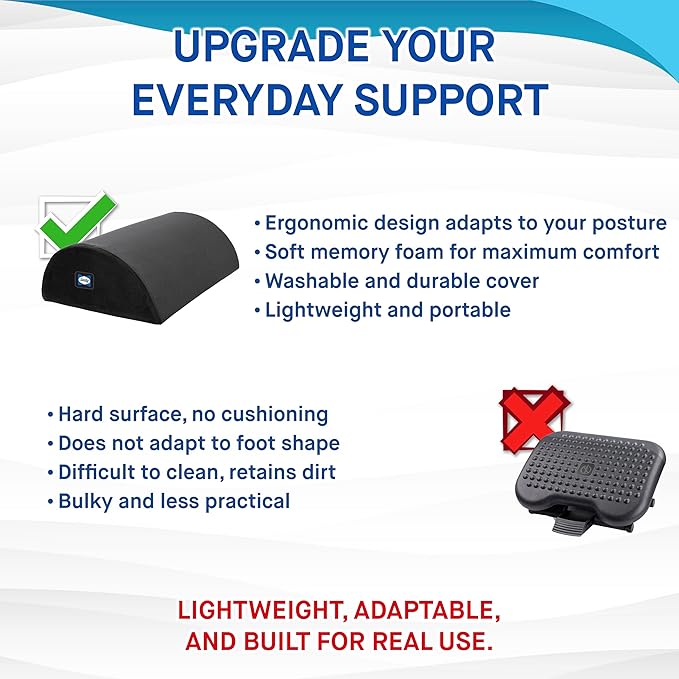 UPGRADE YOUR EVERYDAY SUPPORT

• Ergonomic design adapts to your posture
• Soft memory foam for maximum comfort
• Washable and durable cover
• Lightweight and portable

• Hard surface, no cushioning
• Does not adapt to foot shape
• Difficult to clean, retains dirt
• Bulky and less practical

LIGHTWEIGHT, ADAPTABLE, AND BUILT FOR REAL USE.